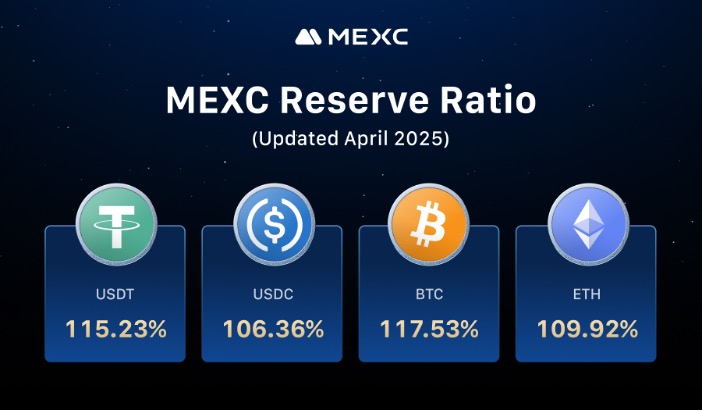 MEXC

MEXC Reserve Ratio
(Updated April 2025)

USDT
115.23%

USDC
106.36%

BTC
117.53%

ETH
109.92%